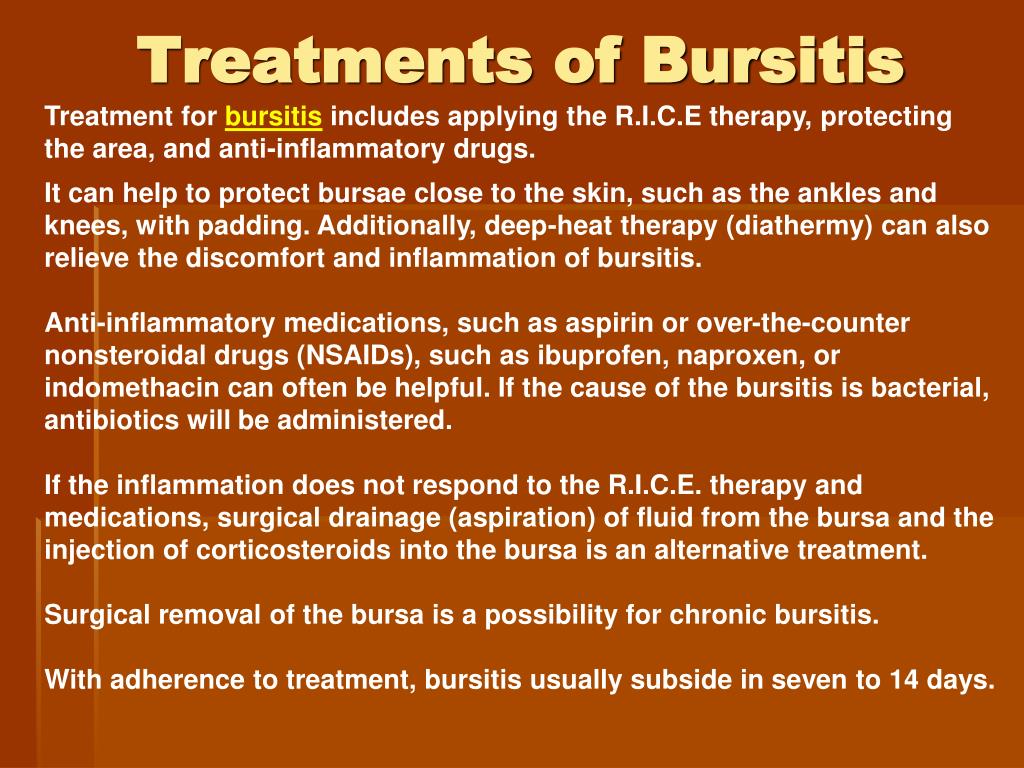 Treatments of Bursitis

Treatment for bursitis includes applying the R.I.C.E therapy, protecting the area, and anti-inflammatory drugs.

It can help to protect bursae close to the skin, such as the ankles and knees, with padding. Additionally, deep-heat therapy (diathermy) can also relieve the discomfort and inflammation of bursitis.

Anti-inflammatory medications, such as aspirin or over-the-counter nonsteroidal drugs (NSAIDs), such as ibuprofen, naproxen, or indomethacin can often be helpful. If the cause of the bursitis is bacterial, antibiotics will be administered.

If the inflammation does not respond to the R.I.C.E. therapy and medications, surgical drainage (aspiration) of fluid from the bursa and the injection of corticosteroids into the bursa is an alternative treatment.

Surgical removal of the bursa is a possibility for chronic bursitis.

With adherence to treatment, bursitis usually subside in seven to 14 days.